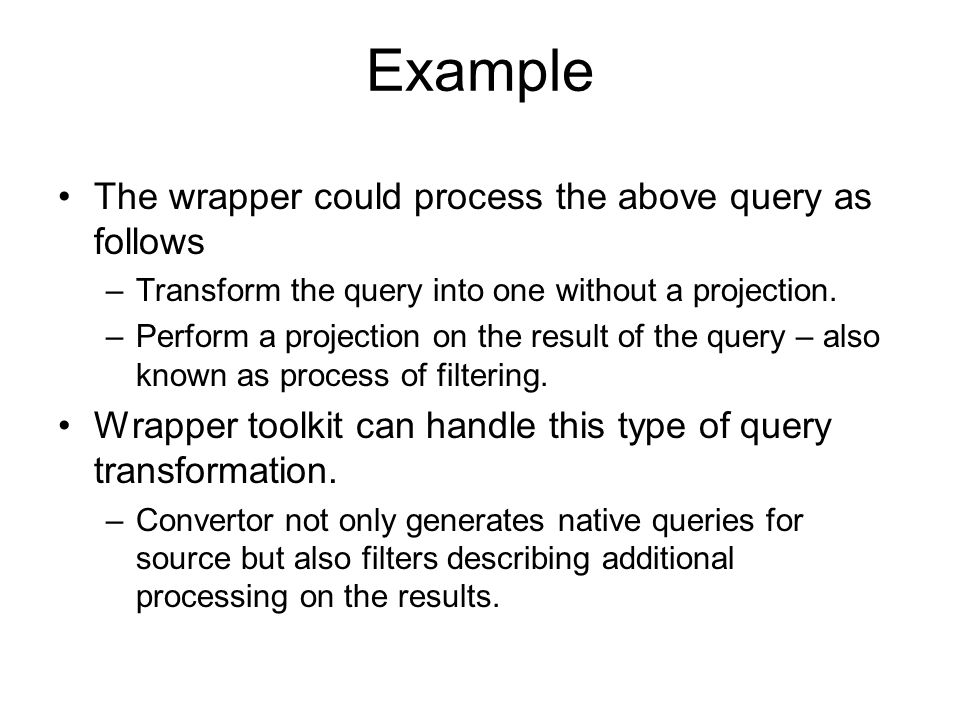 Example

• The wrapper could process the above query as follows
– Transform the query into one without a projection.
– Perform a projection on the result of the query – also known as process of filtering.
• Wrapper toolkit can handle this type of query transformation.
– Convertor not only generates native queries for source but also filters describing additional processing on the results.